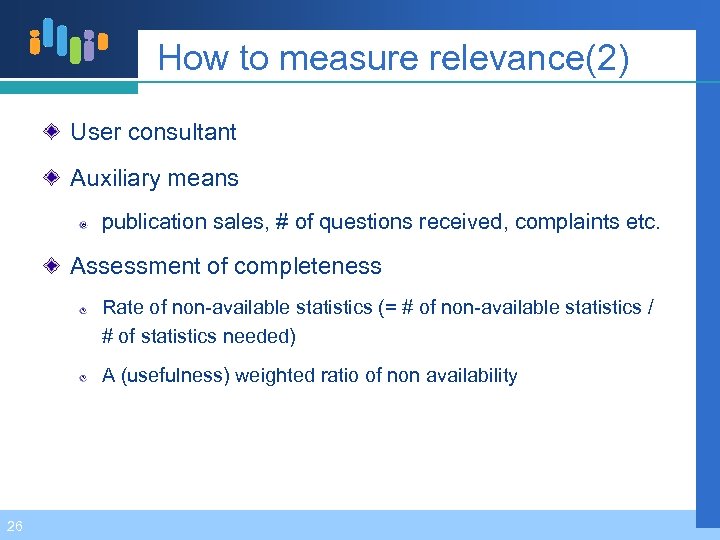 How to measure relevance(2)

User consultant

Auxiliary means

publication sales, # of questions received, complaints etc.

Assessment of completeness

Rate of non-available statistics (= # of non-available statistics / # of statistics needed)

A (usefulness) weighted ratio of non availability

26